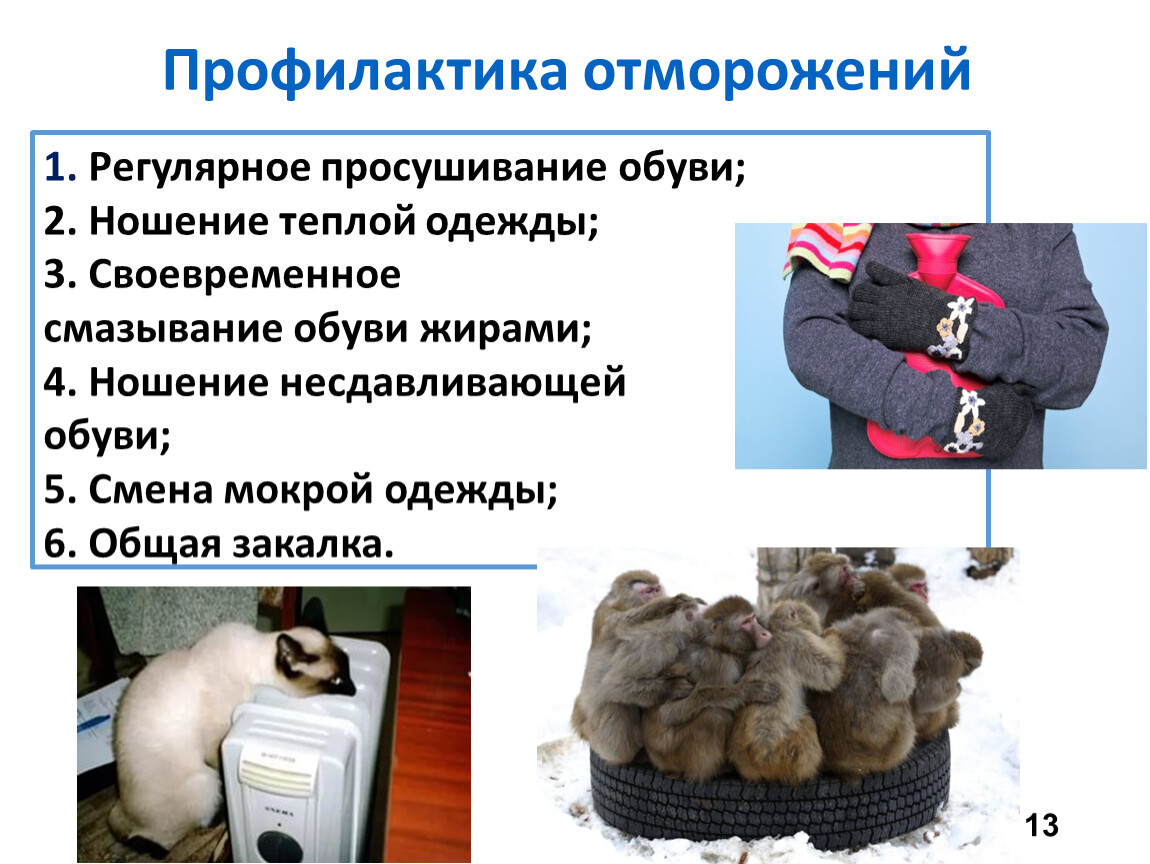 Профилактика отморожений

1. Регулярное просушивание обуви;
2. Ношение теплой одежды;
3. Своевременное смазывание обуви жирами;
4. Ношение несдавливающей обуви;
5. Смена мокрой одежды;
6. Общая закалка.

13